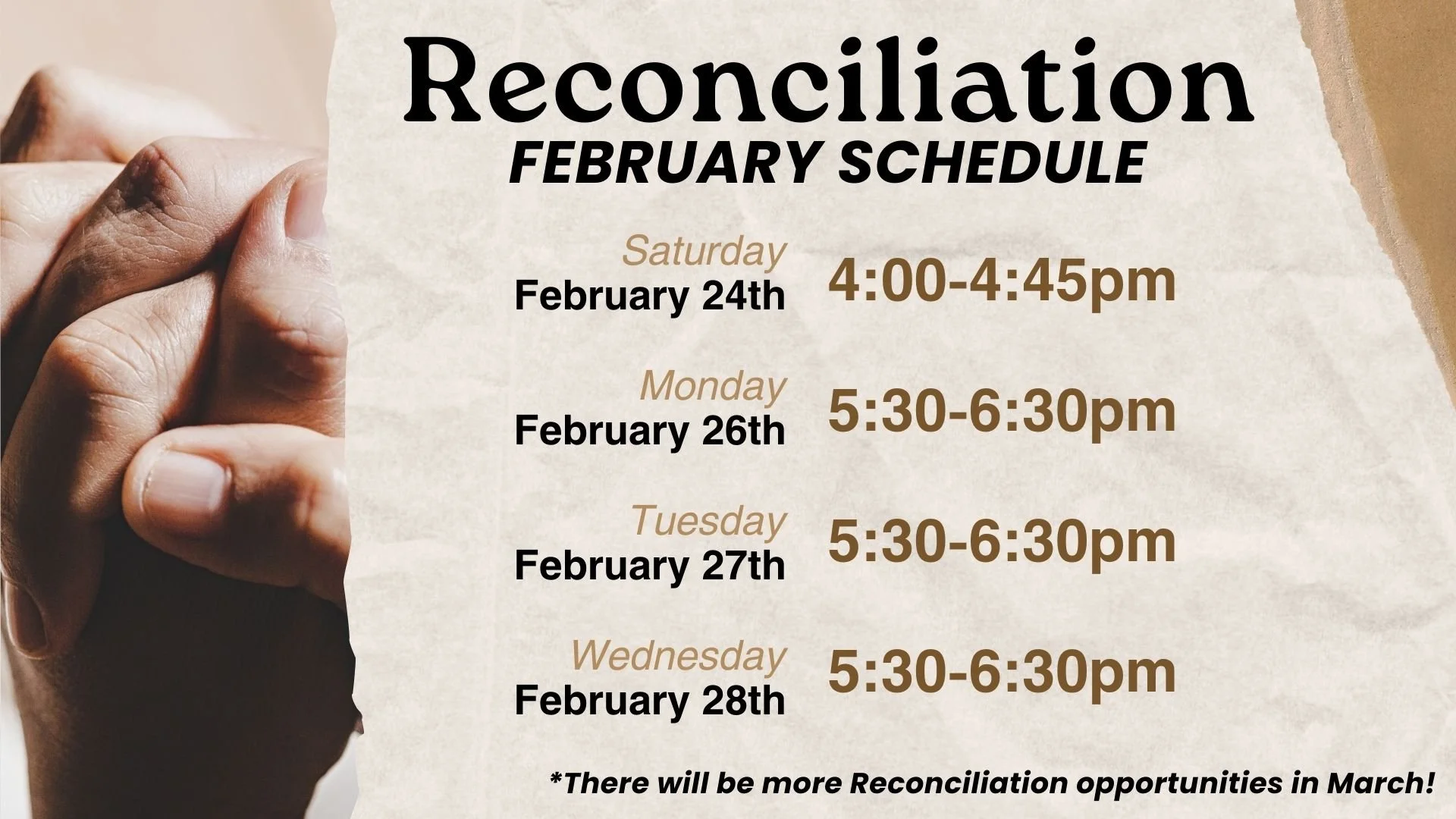 Reconciliation
FEBRUARY SCHEDULE

Saturday
February 24th
4:00-4:45pm

Monday
February 26th
5:30-6:30pm

Tuesday
February 27th
5:30-6:30pm

Wednesday
February 28th
5:30-6:30pm

*There will be more Reconciliation opportunities in March!